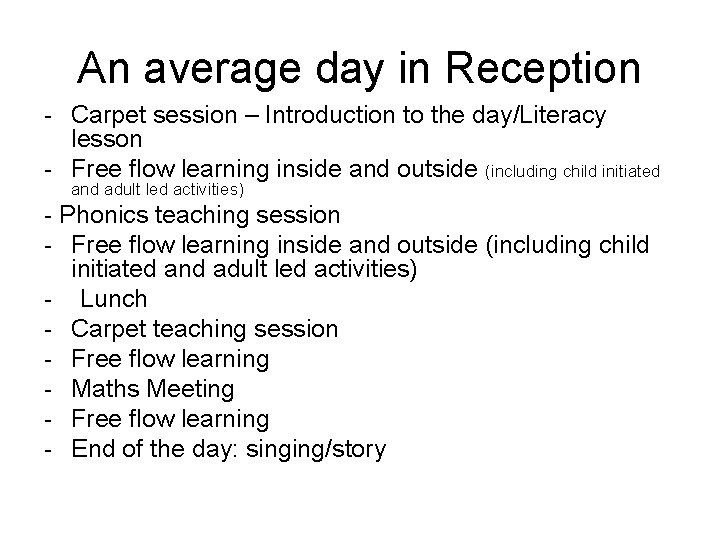 An average day in Reception

- Carpet session – Introduction to the day/Literacy lesson
- Free flow learning inside and outside (including child initiated and adult led activities)
- Phonics teaching session
- Free flow learning inside and outside (including child initiated and adult led activities)
- Lunch
- Carpet teaching session
- Free flow learning
- Maths Meeting
- Free flow learning
- End of the day: singing/story